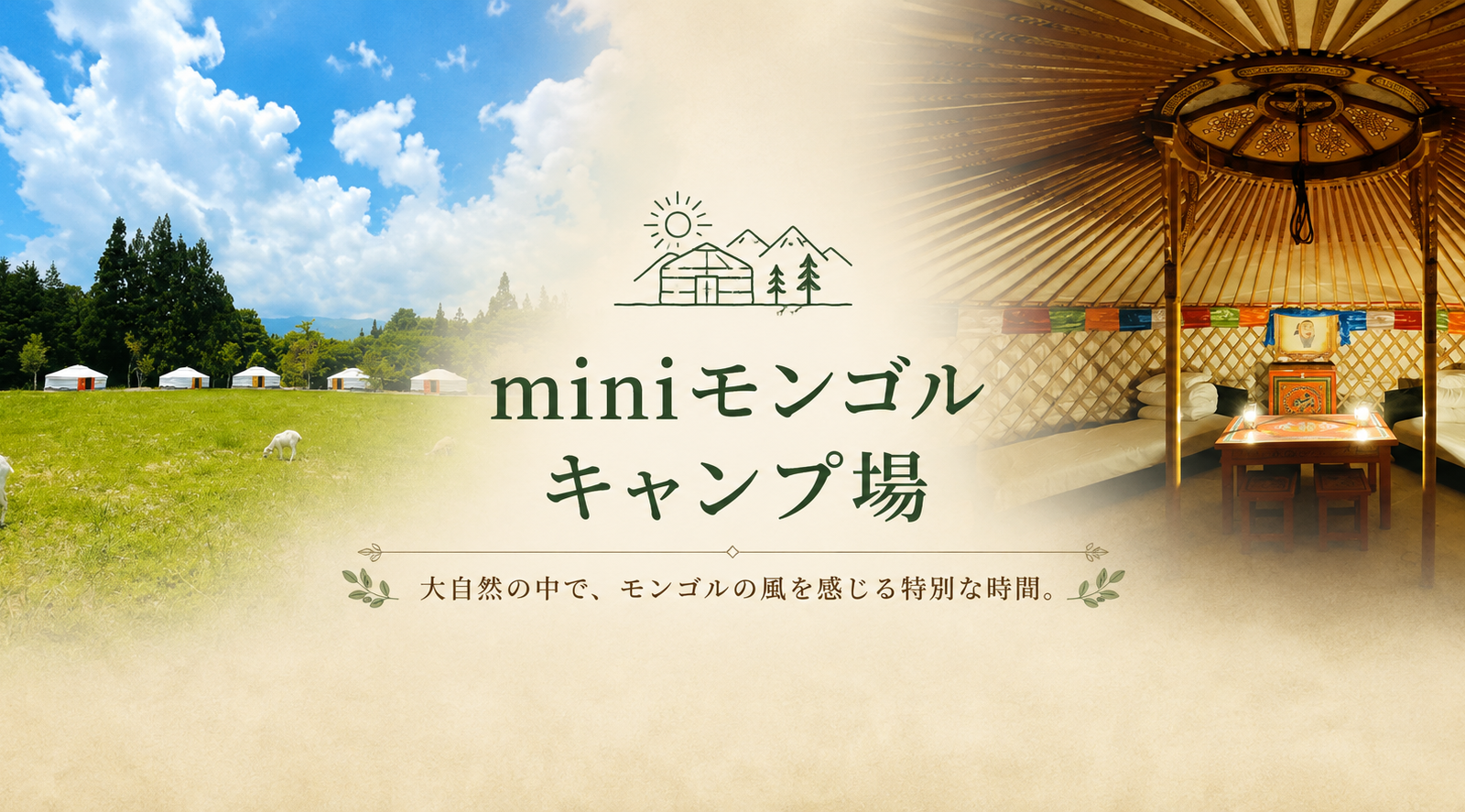 miniモンゴル
キャンプ場

大自然の中で、モンゴルの風を感じる特別な時間。